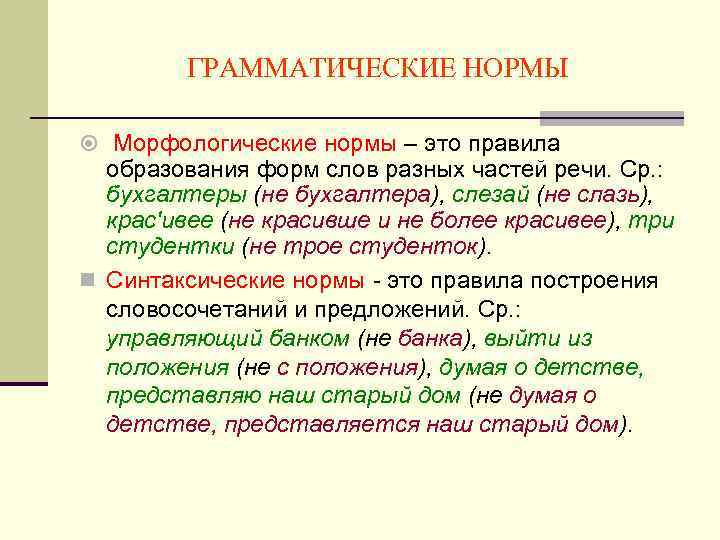 ГРАММАТИЧЕСКИЕ НОРМЫ

Морфологические нормы – это правила образования форм слов разных частей речи. Ср.: бухгалтеры (не бухгалтера), слезай (не слазь), крас'ивее (не красивше и не более красивее), три студентки (не трое студенток).

Синтаксические нормы - это правила построения словосочетаний и предложений. Ср.: управляющий банком (не банка), выйти из положения (не с положения), думая о детстве, представляю наш старый дом (не думая о детстве, представляется наш старый дом).